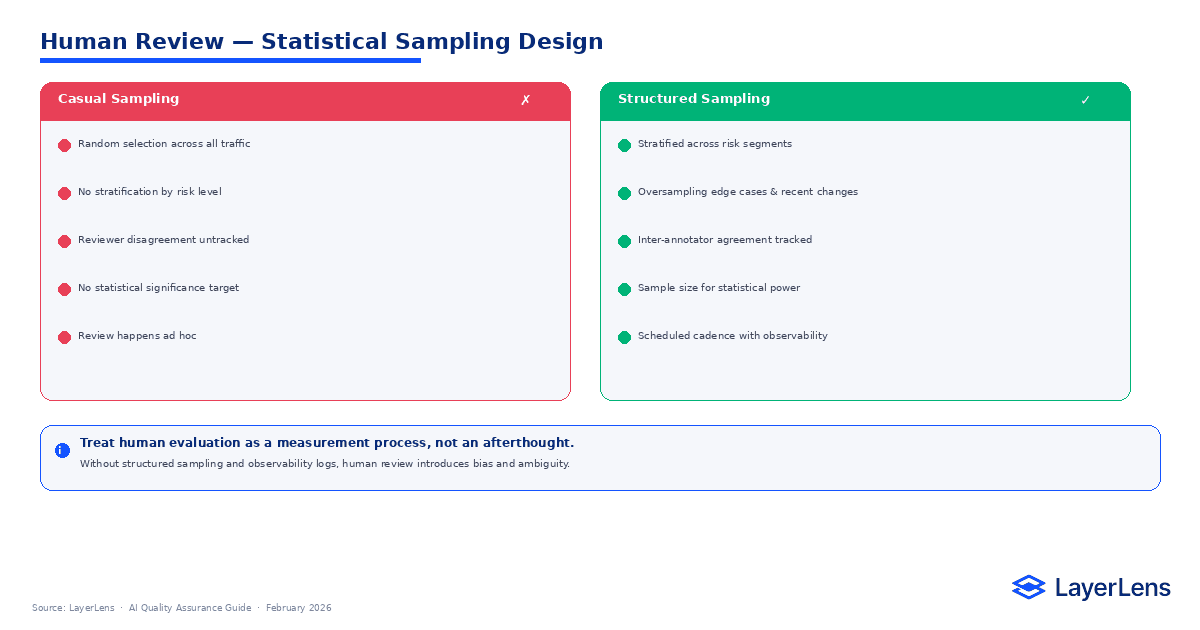 Human Review — Statistical Sampling Design

Casual Sampling ✗

Random selection across all traffic

No stratification by risk level

Reviewer disagreement untracked

No statistical significance target

Review happens ad hoc

Structured Sampling ✓

Stratified across risk segments

Oversampling edge cases & recent changes

Inter-annotator agreement tracked

Sample size for statistical power

Scheduled cadence with observability

i Treat human evaluation as a measurement process, not an afterthought.

Without structured sampling and observability logs, human review introduces bias and ambiguity.

Source: LayerLens · AI Quality Assurance Guide · February 2026

LayerLens